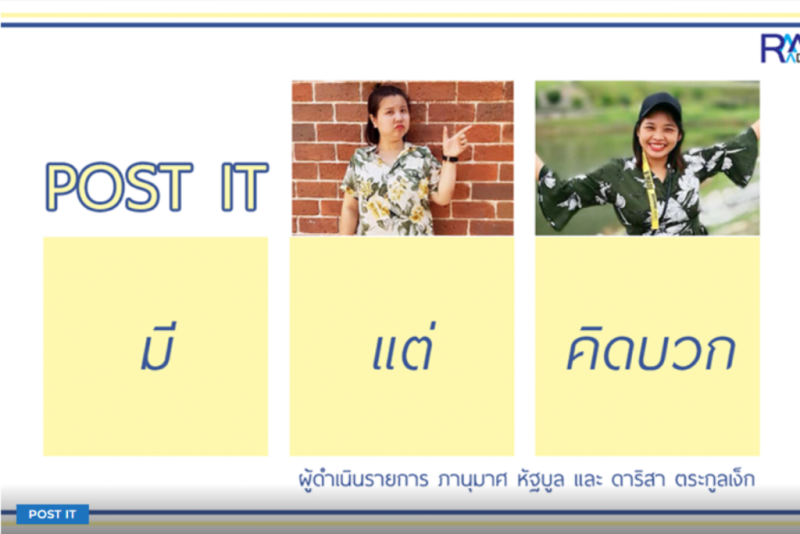 RA

POST IT

มี

แต่

คิดบวก

ผู้ดำเนินรายการ ภานุมาศ หัฐบูล และ ดาริสา ตระกูลเง็ก

POST IT